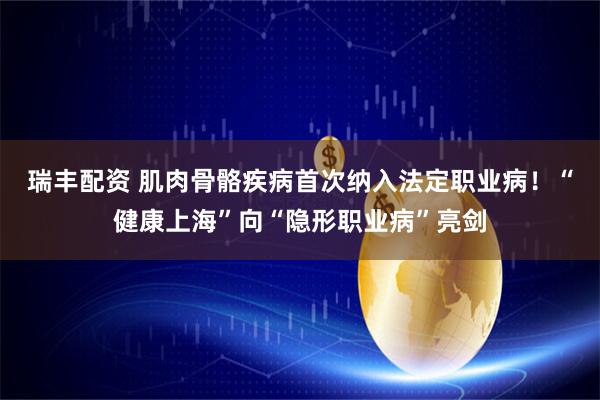 瑞丰配资 肌肉骨骼疾病首次纳入法定职业病！“健康上海”向“隐形职业病”亮剑

$